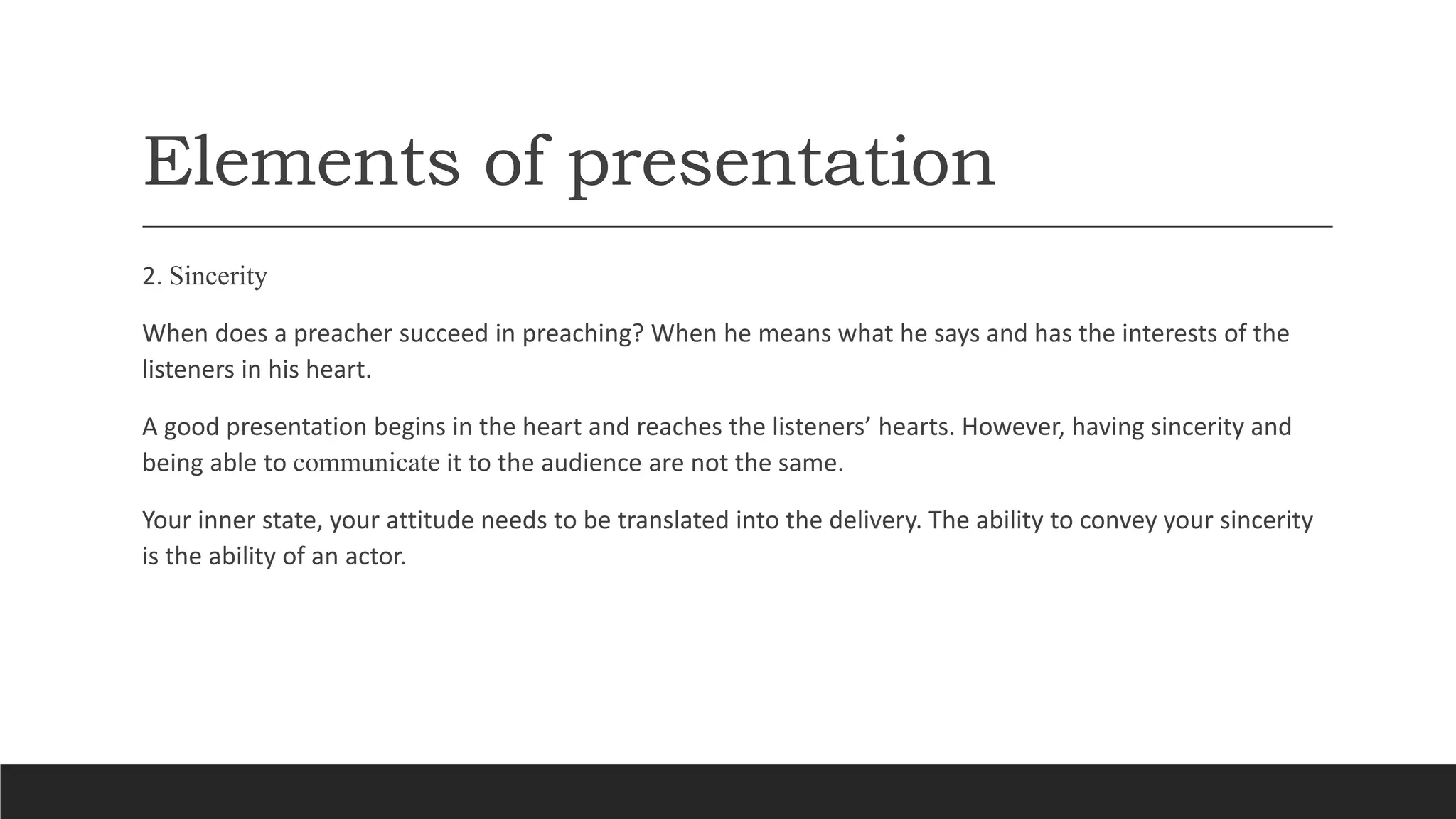 Elements of presentation

2. Sincerity

When does a preacher succeed in preaching? When he means what he says and has the interests of the listeners in his heart.

A good presentation begins in the heart and reaches the listeners’ hearts. However, having sincerity and being able to communicate it to the audience are not the same.

Your inner state, your attitude needs to be translated into the delivery. The ability to convey your sincerity is the ability of an actor.